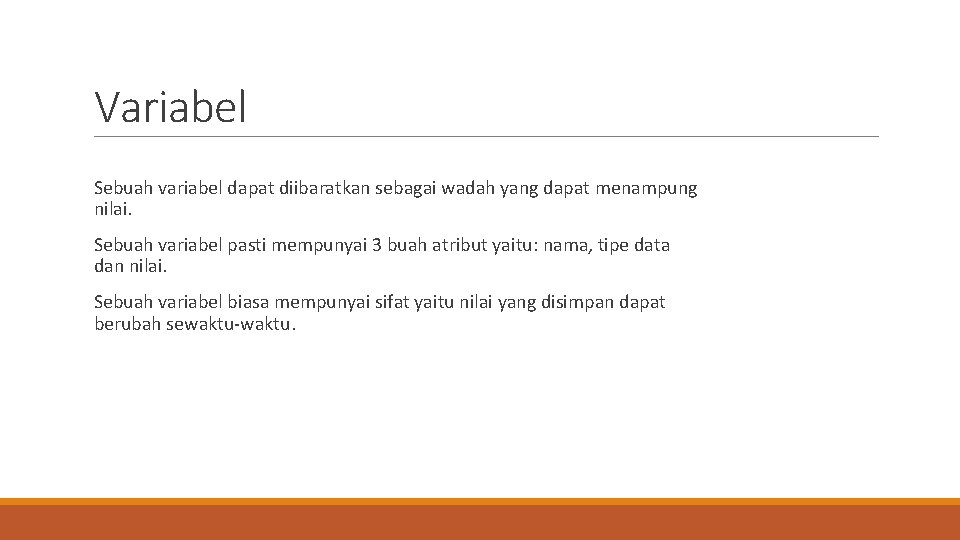 Variabel

Sebuah variabel dapat diibaratkan sebagai wadah yang dapat menampung nilai.

Sebuah variabel pasti mempunyai 3 buah atribut yaitu: nama, tipe data dan nilai.

Sebuah variabel biasa mempunyai sifat yaitu nilai yang disimpan dapat berubah sewaktu-waktu.